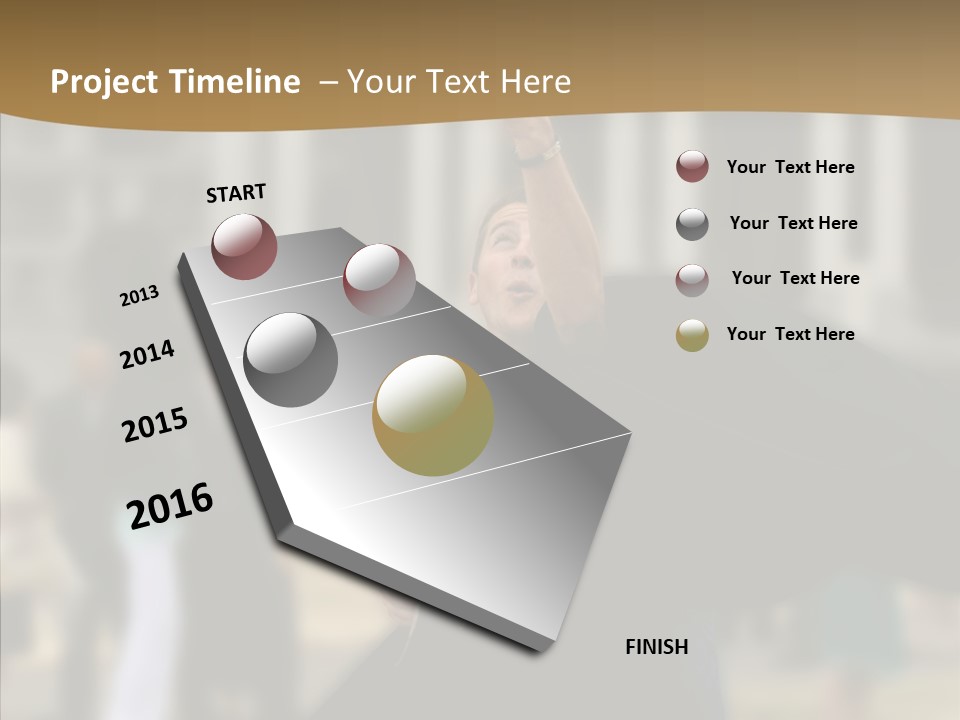 Project Timeline – Your Text Here

START

2013

2014

2015

2016

FINISH

Your Text Here

Your Text Here

Your Text Here

Your Text Here